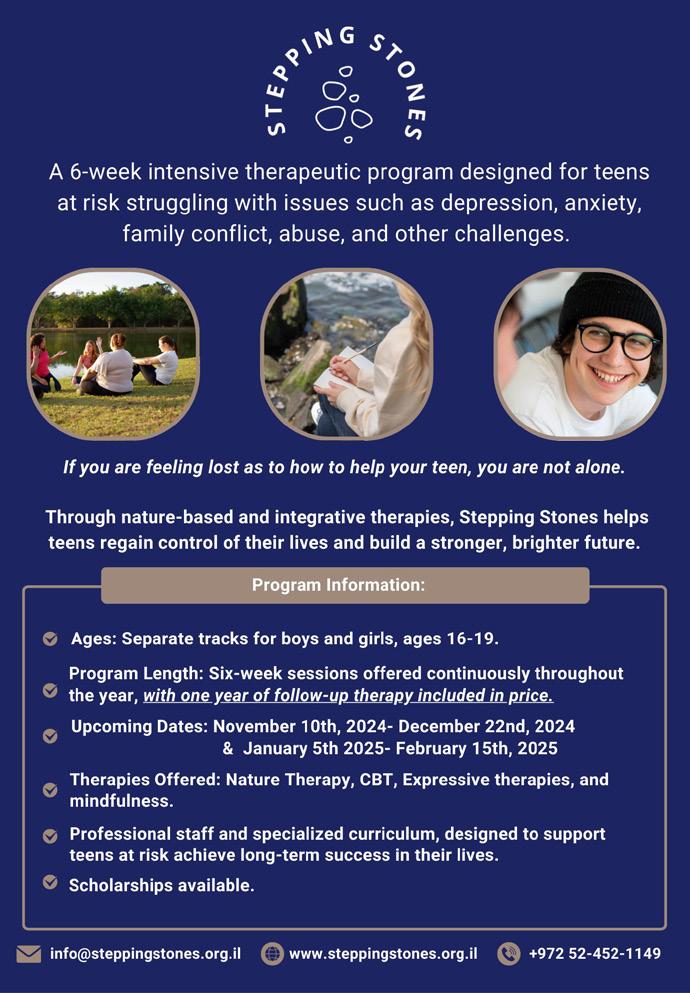 STEPPING STONES

A 6-week intensive therapeutic program designed for teens at risk struggling with issues such as depression, anxiety, family conflict, abuse, and other challenges.

If you are feeling lost as to how to help your teen, you are not alone.

Through nature-based and integrative therapies, Stepping Stones helps teens regain control of their lives and build a stronger, brighter future.

Program Information:

Ages: Separate tracks for boys and girls, ages 16-19.

Program Length: Six-week sessions offered continuously throughout the year, with one year of follow-up therapy included in price.

Upcoming Dates: November 10th, 2024- December 22nd, 2024 & January 5th 2025- February 15th, 2025

Therapies Offered: Nature Therapy, CBT, Expressive therapies, and mindfulness.

Professional staff and specialized curriculum, designed to support teens at risk achieve long-term success in their lives.

Scholarships available.

info@steppingstones.org.il www.steppingstones.org.il +972 52-452-1149